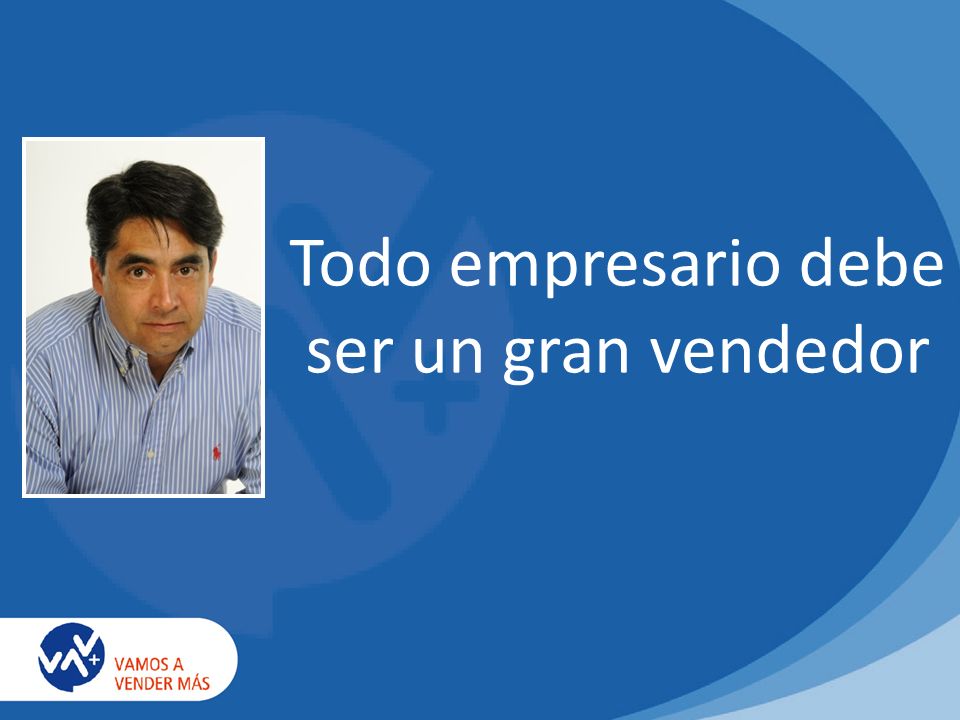 Todo empresario debe ser un gran vendedor

VAMOS A VENDER MÁS